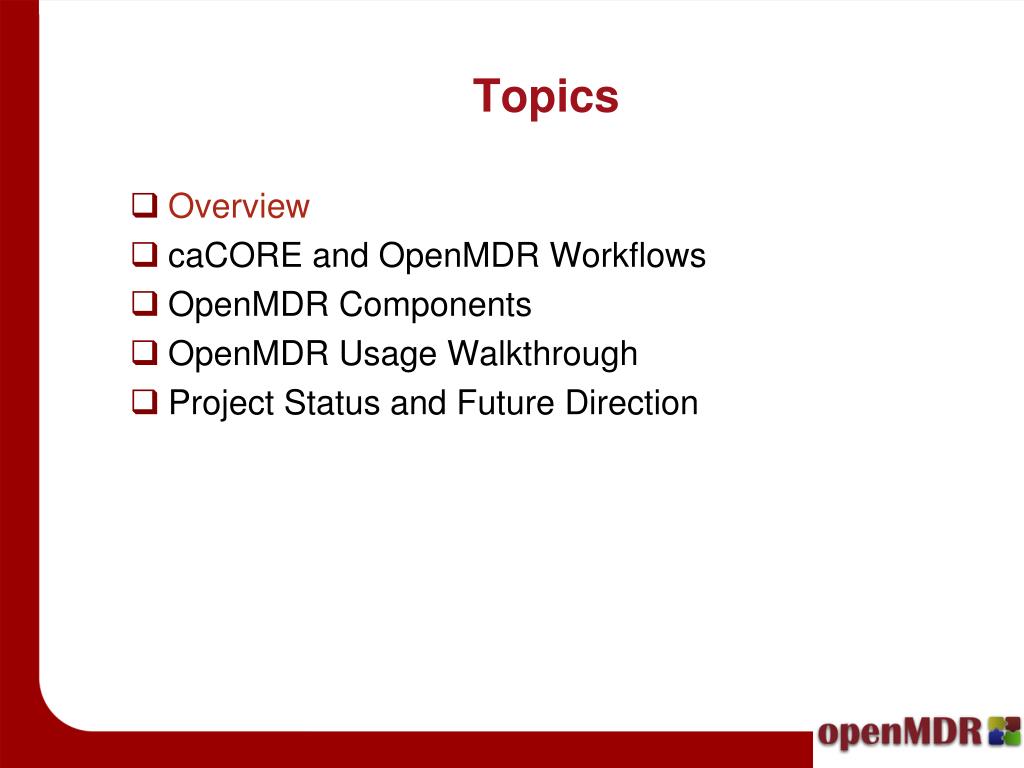 Topics

❑ Overview
❑ caCORE and OpenMDR Workflows
❑ OpenMDR Components
❑ OpenMDR Usage Walkthrough
❑ Project Status and Future Direction

openMDR